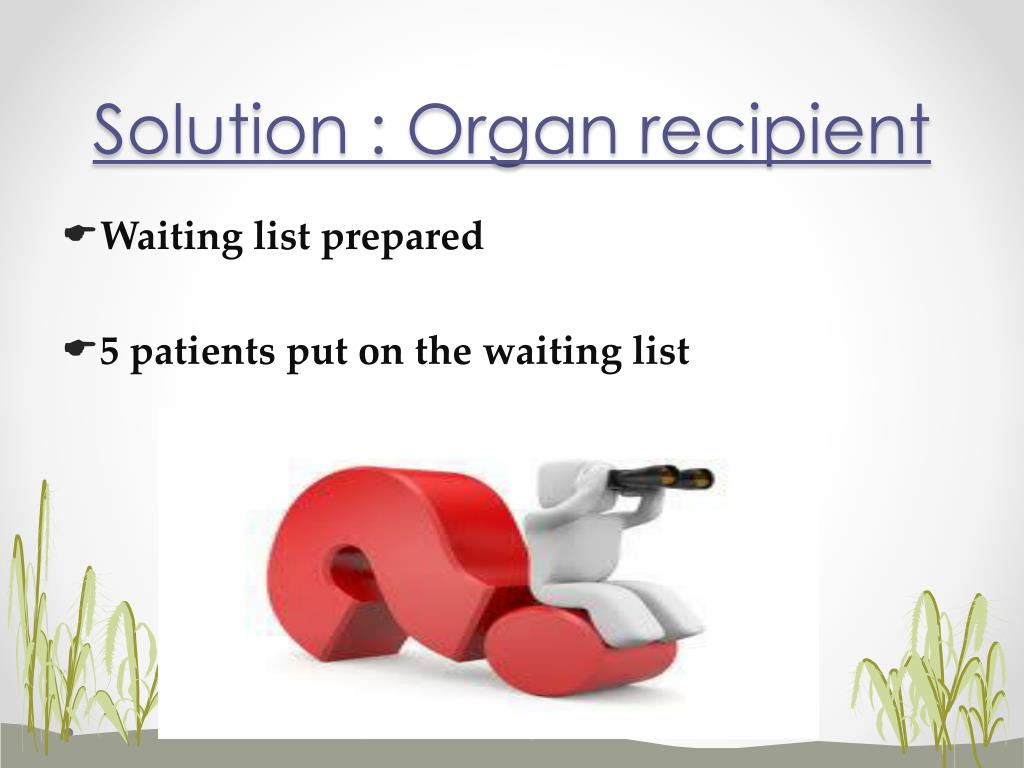 Solution : Organ recipient

Waiting list prepared

5 patients put on the waiting list